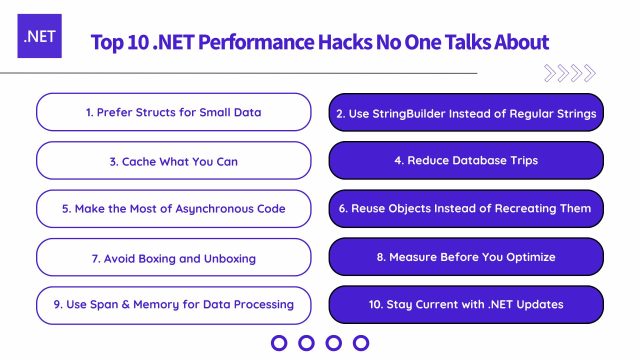 .NET

Top 10 .NET Performance Hacks No One Talks About

1. Prefer Structs for Small Data

2. Use StringBuilder Instead of Regular Strings

3. Cache What You Can

4. Reduce Database Trips

5. Make the Most of Asynchronous Code

6. Reuse Objects Instead of Recreating Them

7. Avoid Boxing and Unboxing

8. Measure Before You Optimize

9. Use Span & Memory for Data Processing

10. Stay Current with .NET Updates